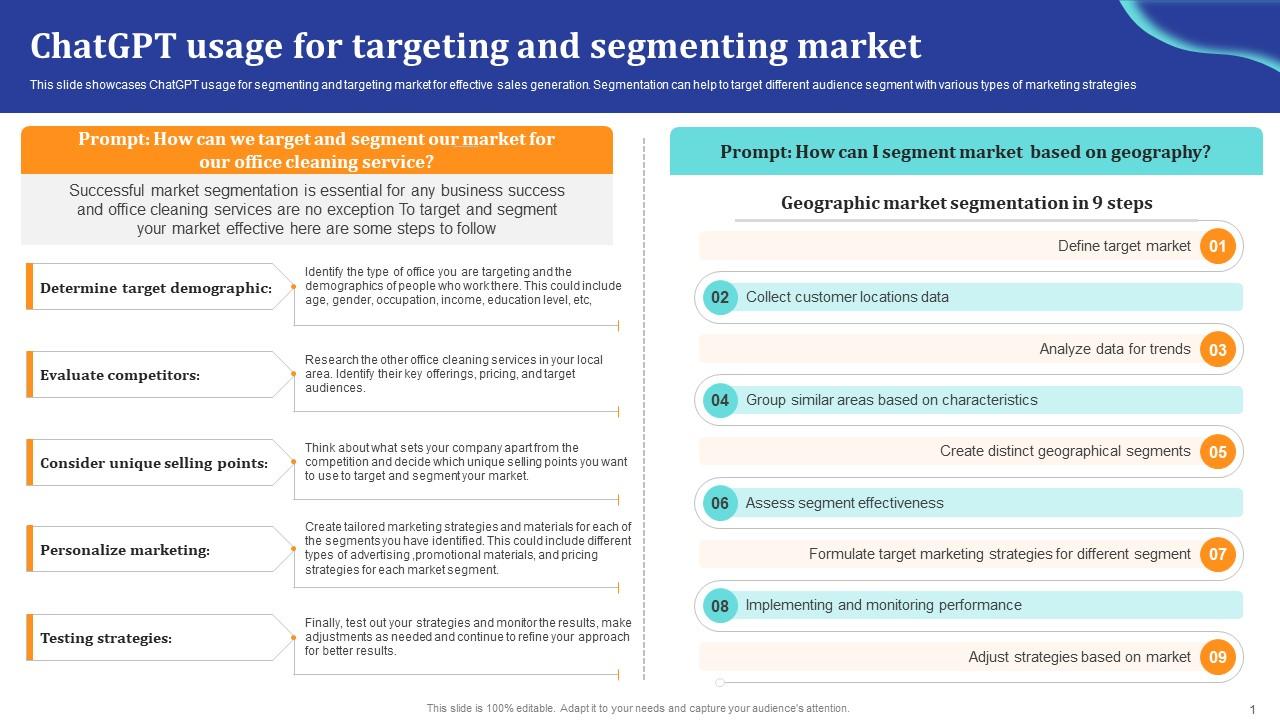 ChatGPT usage for targeting and segmenting market

This slide showcases ChatGPT usage for segmenting and targeting market for effective sales generation. Segmentation can help to target different audience segment with various types of marketing strategies

Prompt: How can we target and segment our market for our office cleaning service?

Successful market segmentation is essential for any business success and office cleaning services are no exception To target and segment your market effective here are some steps to follow

Determine target demographic:

Identify the type of office you are targeting and the demographics of people who work there. This could include age, gender, occupation, income, education level, etc,

Evaluate competitors:

Research the other office cleaning services in your local area. Identify their key offerings, pricing, and target audiences.

Consider unique selling points:

Think about what sets your company apart from the competition and decide which unique selling points you want to use to target and segment your market.

Personalize marketing:

Create tailored marketing strategies and materials for each of the segments you have identified. This could include different types of advertising ,promotional materials, and pricing strategies for each market segment.

Testing strategies:

Finally, test out your strategies and monitor the results, make adjustments as needed and continue to refine your approach for better results.

Prompt: How can I segment market based on geography?

Geographic market segmentation in 9 steps

Define target market 01

02 Collect customer locations data

Analyze data for trends 03

04 Group similar areas based on characteristics

Create distinct geographical segments 05

06 Assess segment effectiveness

Formulate target marketing strategies for different segment 07

08 Implementing and monitoring performance

Adjust strategies based on market 09

This slide is 100% editable. Adapt it to your needs and capture your audience's attention.

1